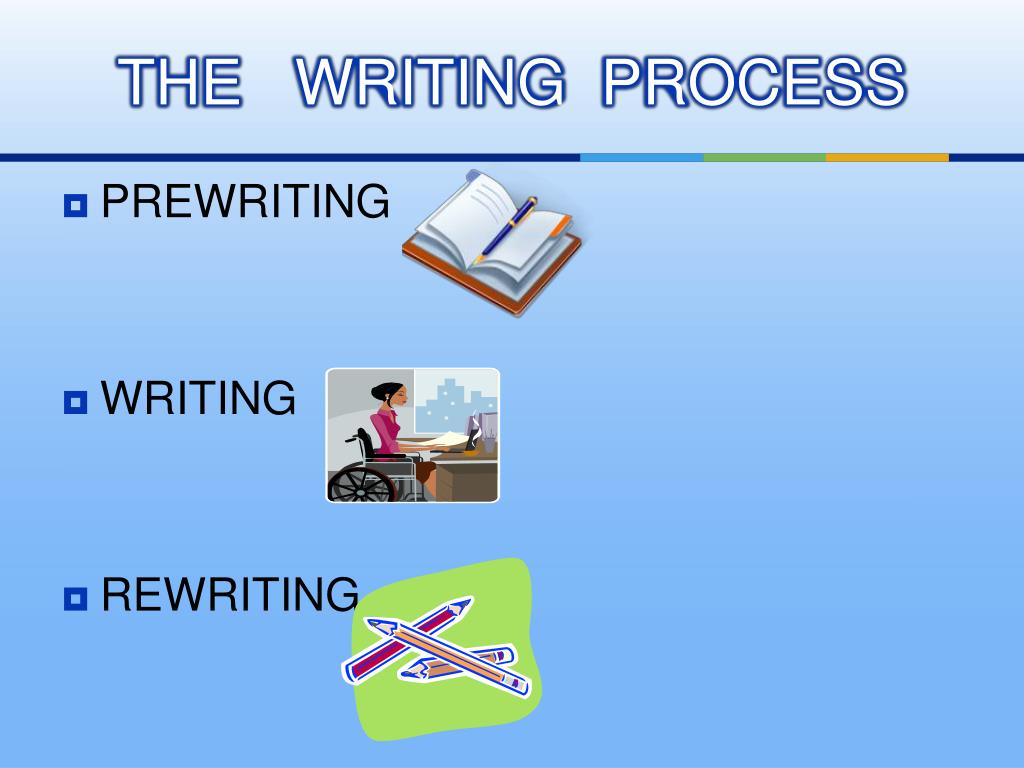 THE WRITING PROCESS

PREWRITING

WRITING

REWRITING